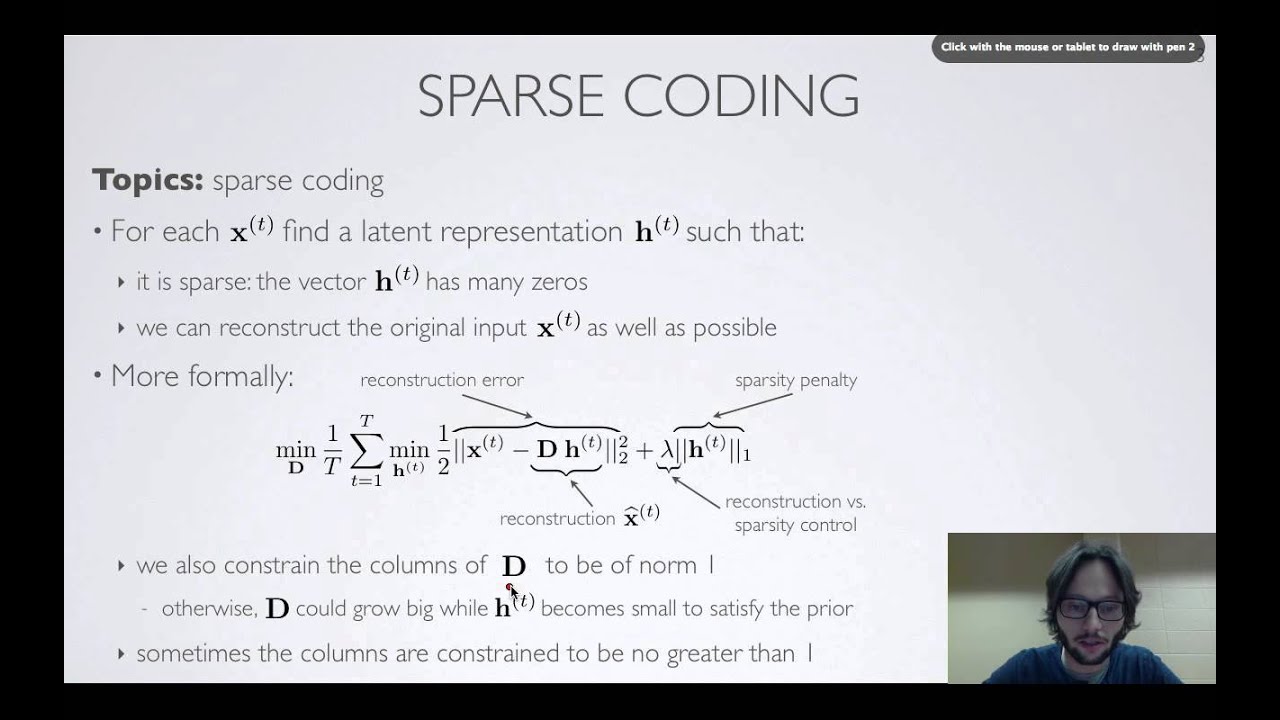 Click with the mouse or tablet to draw with pen 2

SPARSE CODING

**Topics:** sparse coding

• For each $\mathbf{x}^{(t)}$ find a latent representation $\mathbf{h}^{(t)}$ such that:

‣ it is sparse: the vector $\mathbf{h}^{(t)}$ has many zeros

‣ we can reconstruct the original input $\mathbf{x}^{(t)}$ as well as possible

• More formally:

reconstruction error

sparsity penalty

$\min_{\mathbf{D}} \frac{1}{T} \sum_{t=1}^{T} \min_{\mathbf{h}^{(t)}} \frac{1}{2} ||\mathbf{x}^{(t)} - \mathbf{D}\,\mathbf{h}^{(t)}||_2^2 + \lambda ||\mathbf{h}^{(t)}||_1$

reconstruction $\widehat{\mathbf{x}}^{(t)}$

reconstruction vs. sparsity control

‣ we also constrain the columns of $\mathbf{D}$ to be of norm 1

- otherwise, $\mathbf{D}$ could grow big while $\mathbf{h}^{(t)}$ becomes small to satisfy the prior

‣ sometimes the columns are constrained to be no greater than 1